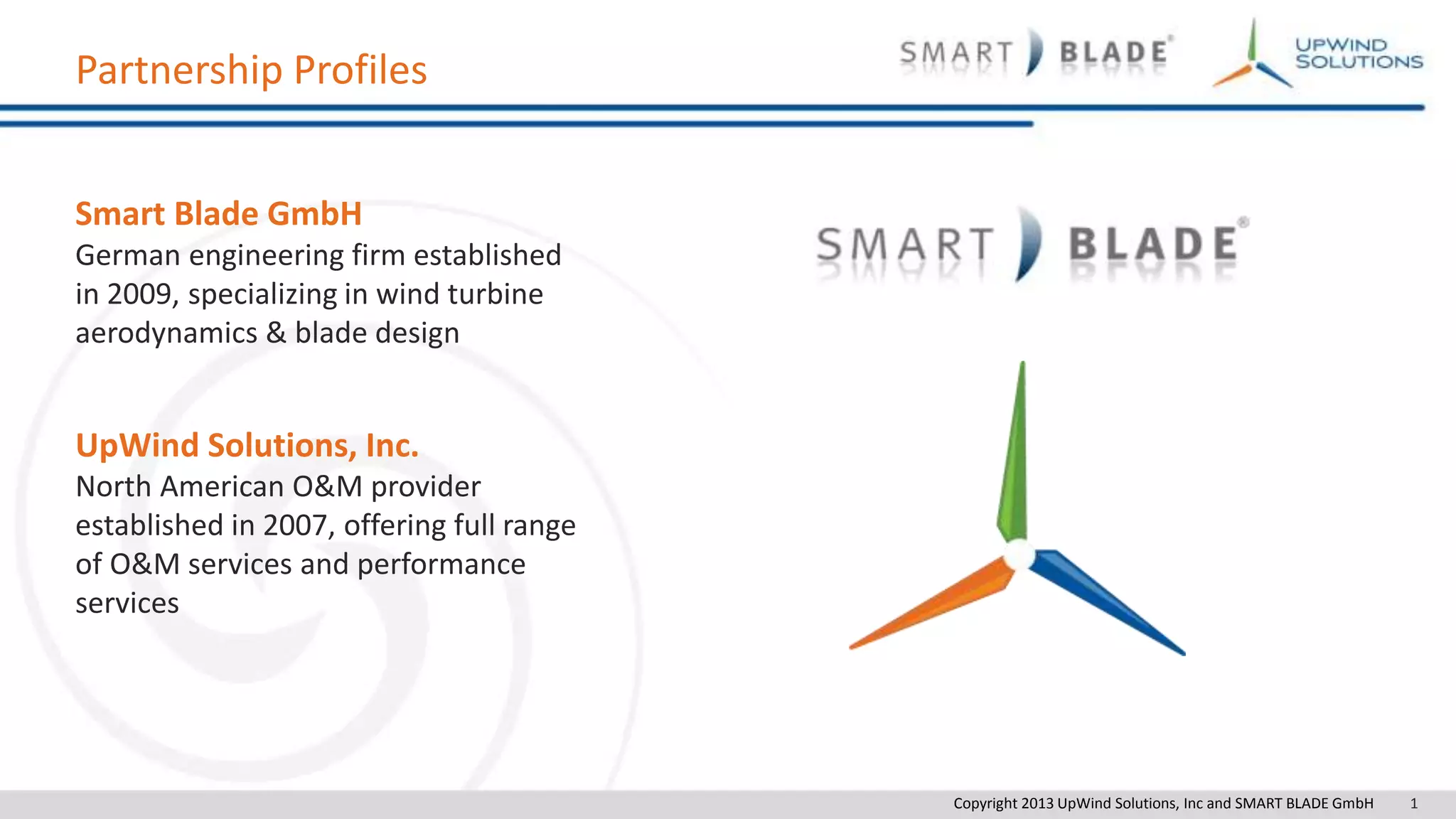 Partnership Profiles

SMART BLADE®

UPWIND SOLUTIONS

Smart Blade GmbH
German engineering firm established in 2009, specializing in wind turbine aerodynamics & blade design

UpWind Solutions, Inc.
North American O&M provider established in 2007, offering full range of O&M services and performance services

SMART BLADE®

Copyright 2013 UpWind Solutions, Inc and SMART BLADE GmbH 1